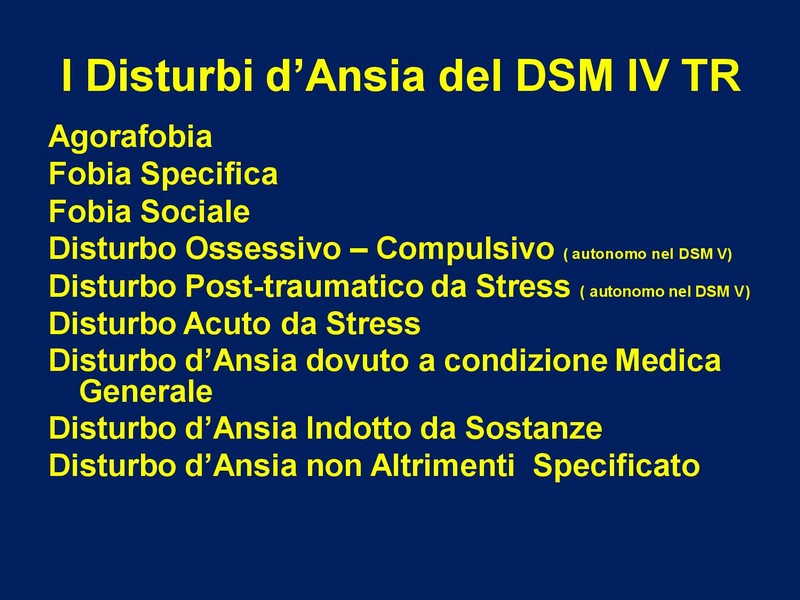 I Disturbi d’Ansia del DSM IV TR

Agorafobia
Fobia Specifica
Fobia Sociale
Disturbo Ossessivo – Compulsivo ( autonomo nel DSM V)
Disturbo Post-traumatico da Stress ( autonomo nel DSM V)
Disturbo Acuto da Stress
Disturbo d’Ansia dovuto a condizione Medica Generale
Disturbo d’Ansia Indotto da Sostanze
Disturbo d’Ansia non Altrimenti Specificato